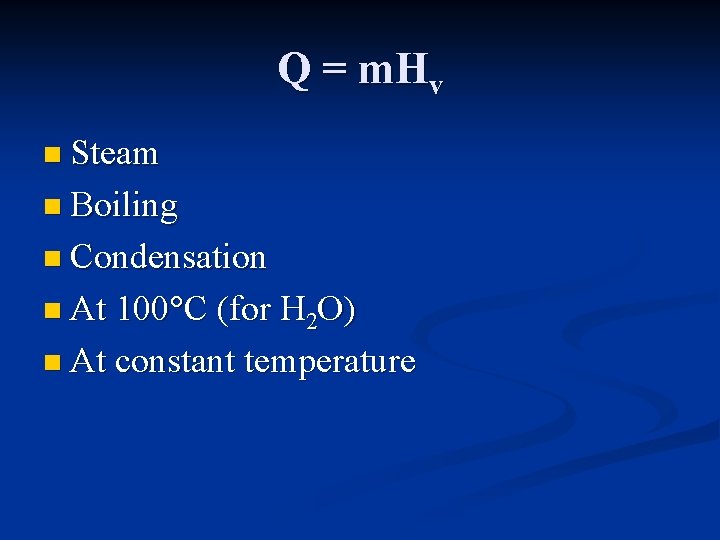 $Q = mH_v$

- Steam
- Boiling
- Condensation
- At 100°C (for $H_2O$)
- At constant temperature